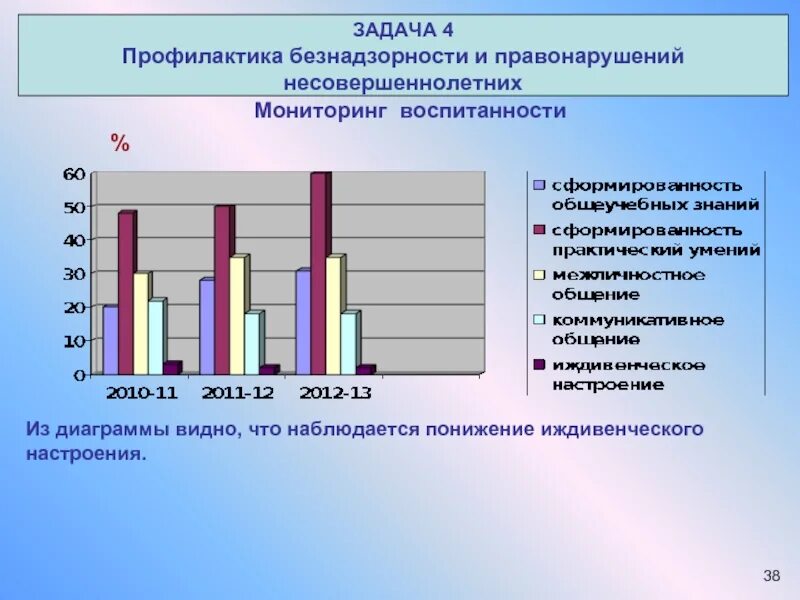 ЗАДАЧА 4
Профилактика безнадзорности и правонарушений несовершеннолетних

Мониторинг воспитанности

%

60
50
40
30
20
10
0

2010-11
2011-12
2012-13

сформированность общеучебных знаний
сформированность практический умений
межличностное общение
коммуникативное общение
иждивенческое настроение

Из диаграммы видно, что наблюдается понижение иждивенческого настроения.

38